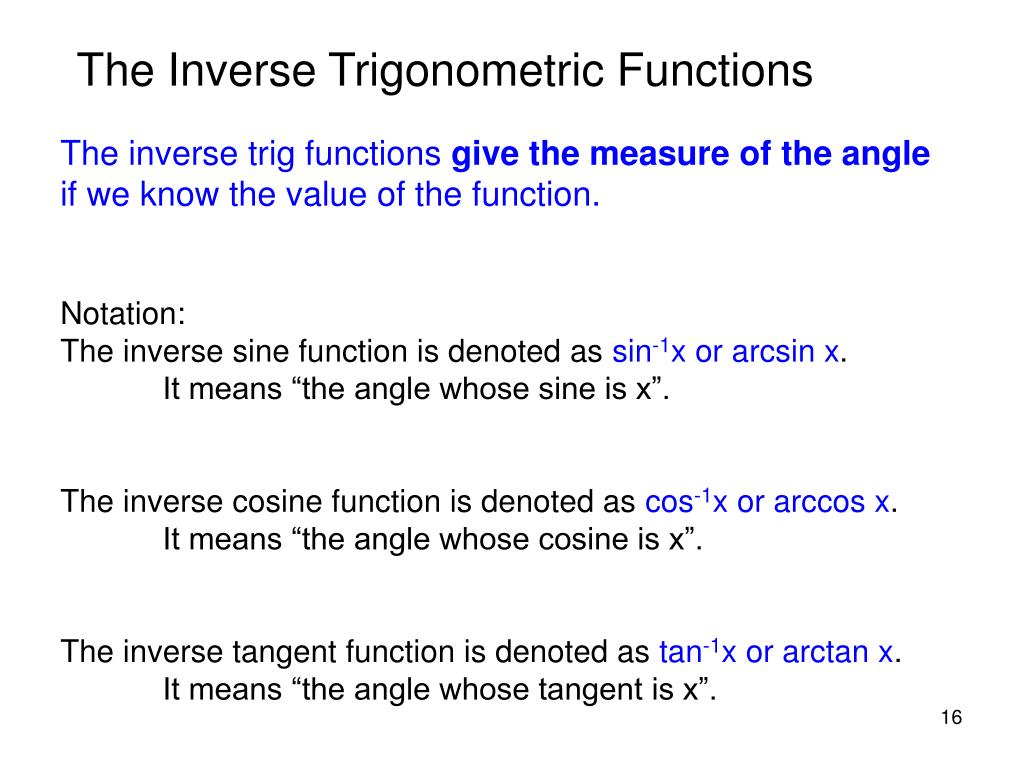 The Inverse Trigonometric Functions

The inverse trig functions give the measure of the angle if we know the value of the function.

Notation:
The inverse sine function is denoted as $\sin^{-1}x$ or arcsin x.
It means “the angle whose sine is x”.

The inverse cosine function is denoted as $\cos^{-1}x$ or arccos x.
It means “the angle whose cosine is x”.

The inverse tangent function is denoted as $\tan^{-1}x$ or arctan x.
It means “the angle whose tangent is x”.

16